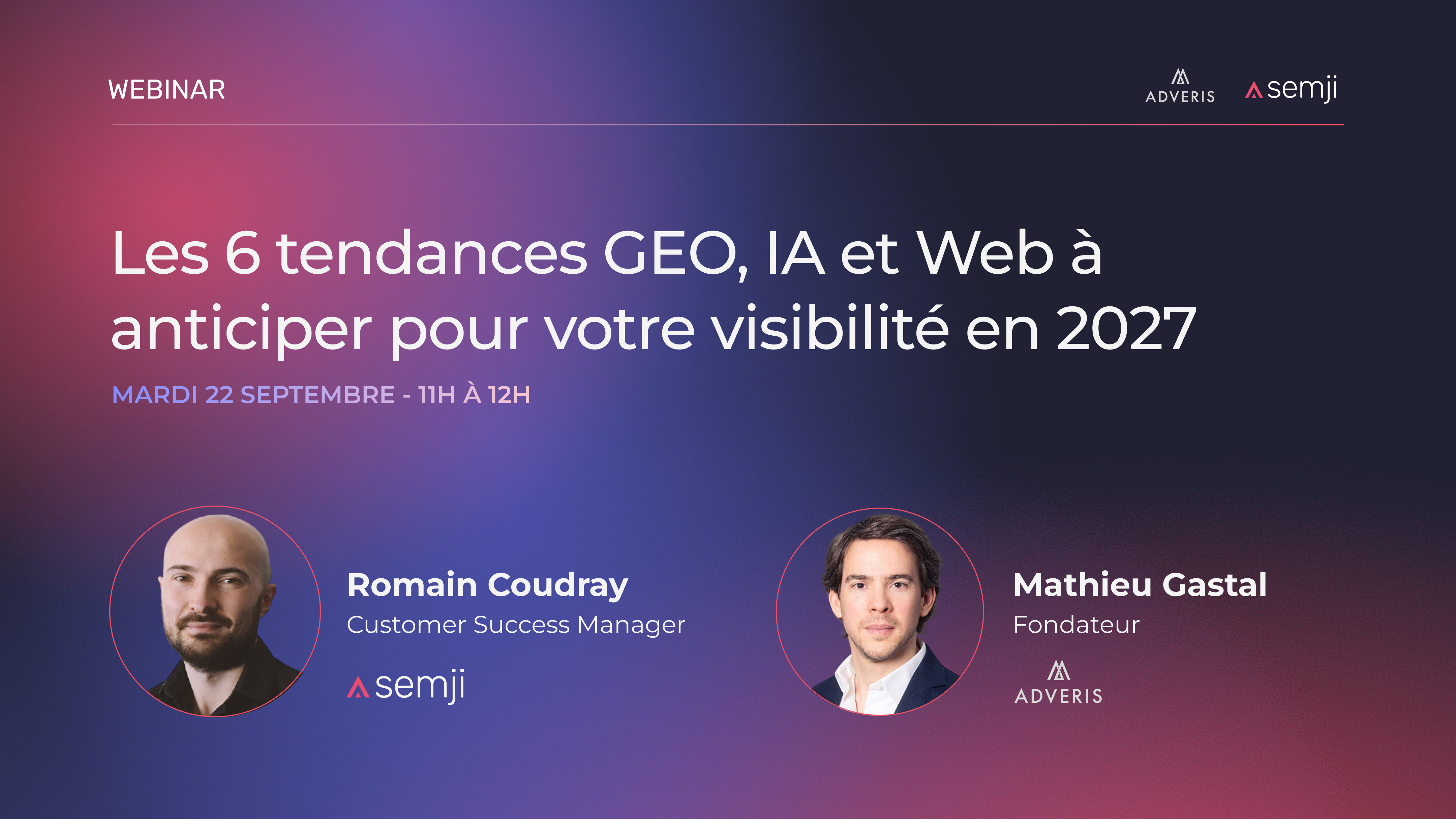 WEBINAR

ADVERIS semji

Les 6 tendances GEO, IA et Web à anticiper pour votre visibilité en 2027

MARDI 22 SEPTEMBRE - 11H À 12H

Romain Coudray
Customer Success Manager
semji

Mathieu Gastal
Fondateur
ADVERIS